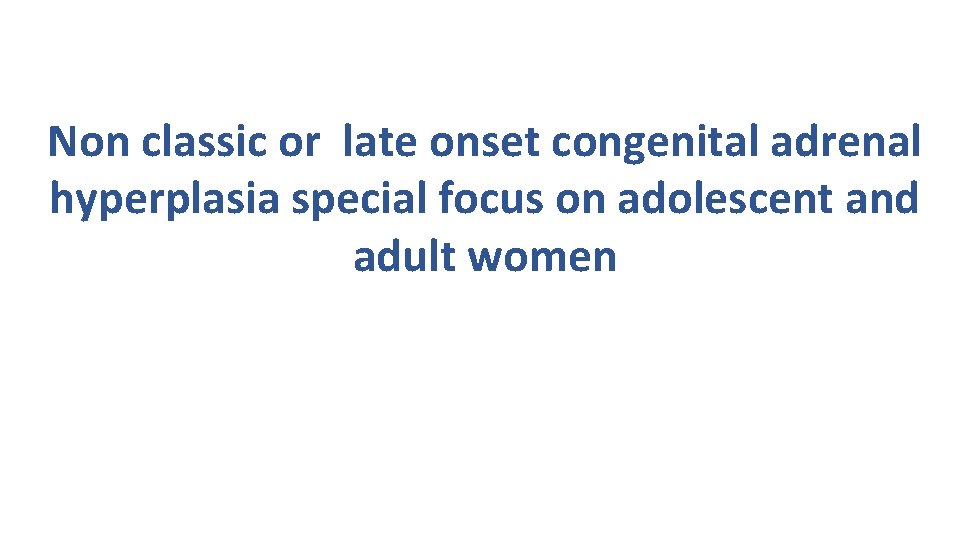 Non classic or late onset congenital adrenal hyperplasia special focus on adolescent and adult women